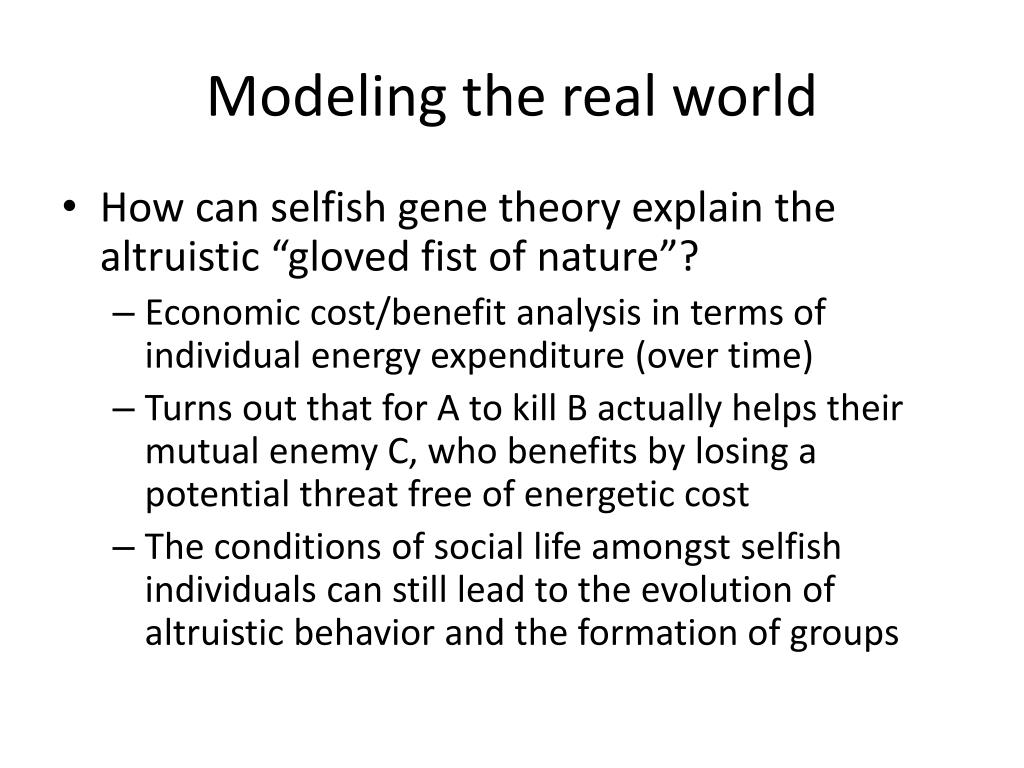 Modeling the real world

• How can selfish gene theory explain the altruistic “gloved fist of nature”?
– Economic cost/benefit analysis in terms of individual energy expenditure (over time)
– Turns out that for A to kill B actually helps their mutual enemy C, who benefits by losing a potential threat free of energetic cost
– The conditions of social life amongst selfish individuals can still lead to the evolution of altruistic behavior and the formation of groups